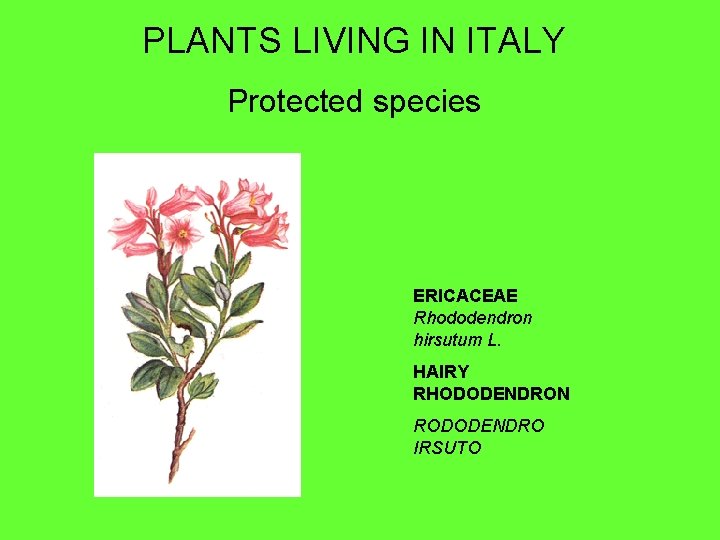 PLANTS LIVING IN ITALY

Protected species

ERICACEAE
Rhododendron hirsutum L.

HAIRY RHODODENDRON

RODODENDRO IRSUTO